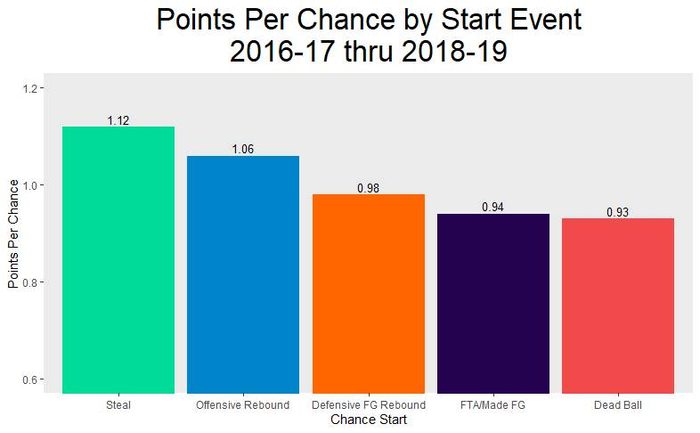 Points Per Chance by Start Event
2016-17 thru 2018-19

Points Per Chance

1.2
1.0
0.8
0.6

1.12
1.06
0.98
0.94
0.93

Steal
Offensive Rebound
Defensive FG Rebound
FTA/Made FG
Dead Ball

Chance Start